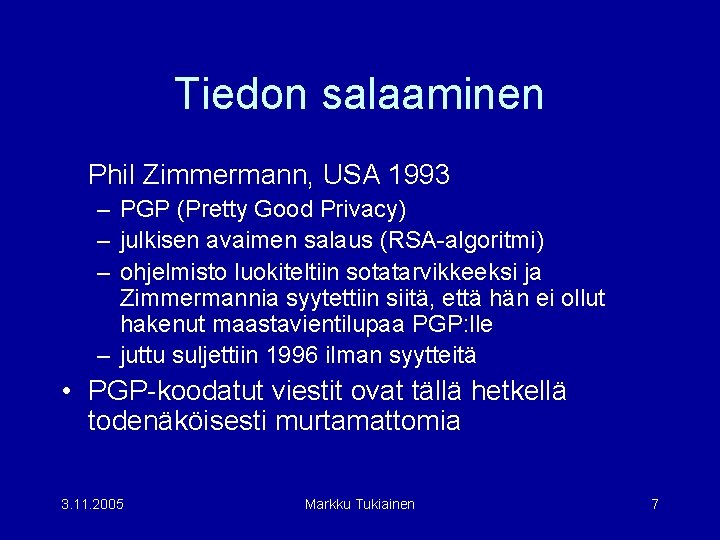 Tiedon salaaminen

Phil Zimmermann, USA 1993
– PGP (Pretty Good Privacy)
– julkisen avaimen salaus (RSA-algoritmi)
– ohjelmisto luokiteltiin sotatarvikkeeksi ja Zimmermannia syytettiin siitä, että hän ei ollut hakenut maastavientilupaa PGP:lle
– juttu suljettiin 1996 ilman syytteitä

• PGP-koodatut viestit ovat tällä hetkellä todenäköisesti murtamattomia

3.11.2005

Markku Tukiainen

7